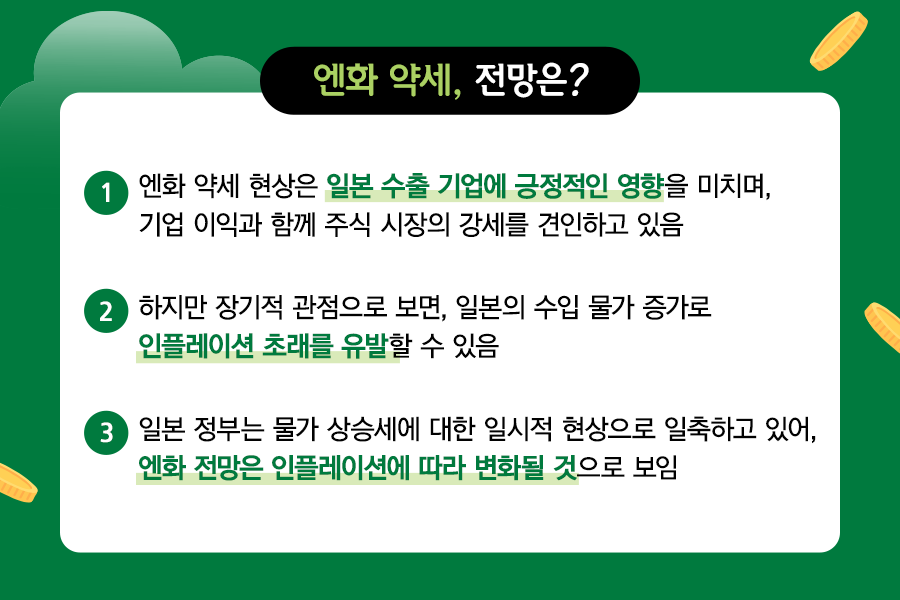 엔화 약세, 전망은?

1 엔화 약세 현상은 일본 수출 기업에 긍정적인 영향을 미치며, 기업 이익과 함께 주식 시장의 강세를 견인하고 있음

2 하지만 장기적 관점으로 보면, 일본의 수입 물가 증가로 인플레이션 초래를 유발할 수 있음

3 일본 정부는 물가 상승세에 대한 일시적 현상으로 일축하고 있어, 엔화 전망은 인플레이션에 따라 변화될 것으로 보임